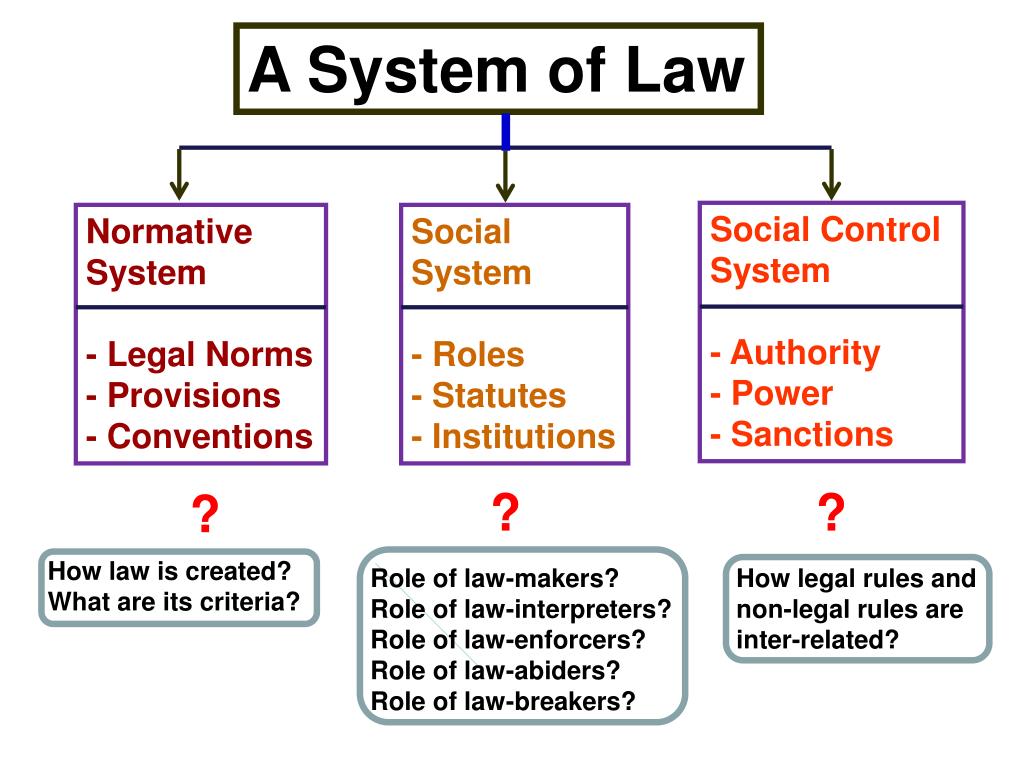 A System of Law

Normative System

- Legal Norms
- Provisions
- Conventions

?

How law is created?
What are its criteria?

Social System

- Roles
- Statutes
- Institutions

?

Role of law-makers?
Role of law-interpreters?
Role of law-enforcers?
Role of law-abiders?
Role of law-breakers?

Social Control System

- Authority
- Power
- Sanctions

?

How legal rules and non-legal rules are inter-related?